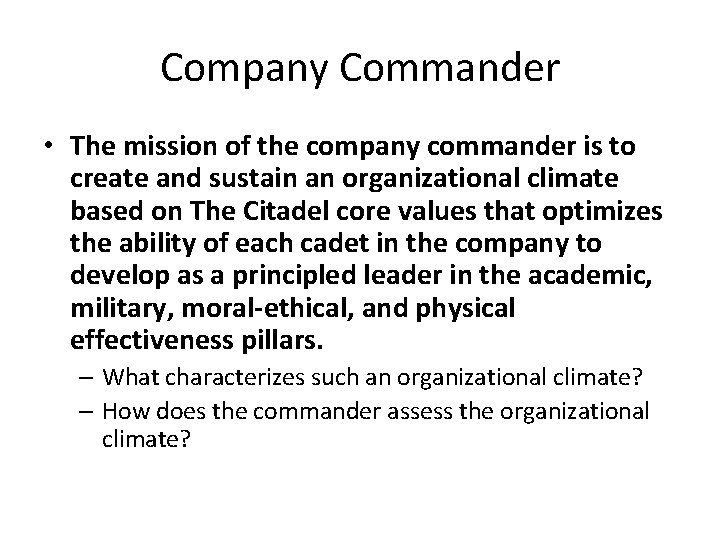 Company Commander

• The mission of the company commander is to create and sustain an organizational climate based on The Citadel core values that optimizes the ability of each cadet in the company to develop as a principled leader in the academic, military, moral-ethical, and physical effectiveness pillars.

– What characterizes such an organizational climate?

– How does the commander assess the organizational climate?